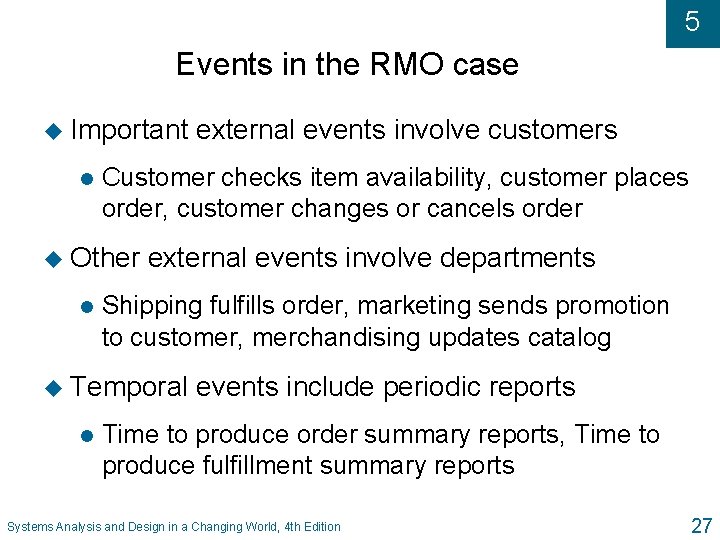 5

Events in the RMO case

Important external events involve customers

Customer checks item availability, customer places order, customer changes or cancels order

Other external events involve departments

Shipping fulfills order, marketing sends promotion to customer, merchandising updates catalog

Temporal events include periodic reports

Time to produce order summary reports, Time to produce fulfillment summary reports

Systems Analysis and Design in a Changing World, 4th Edition

27